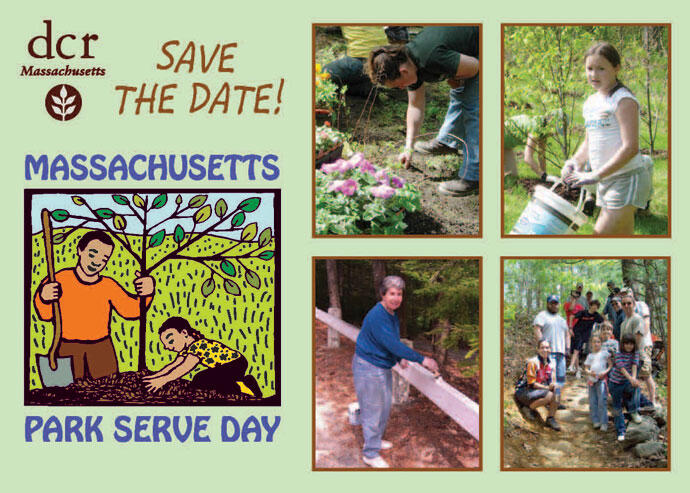 dcr
Massachusetts

SAVE THE DATE!

MASSACHUSETTS

PARK SERVE DAY